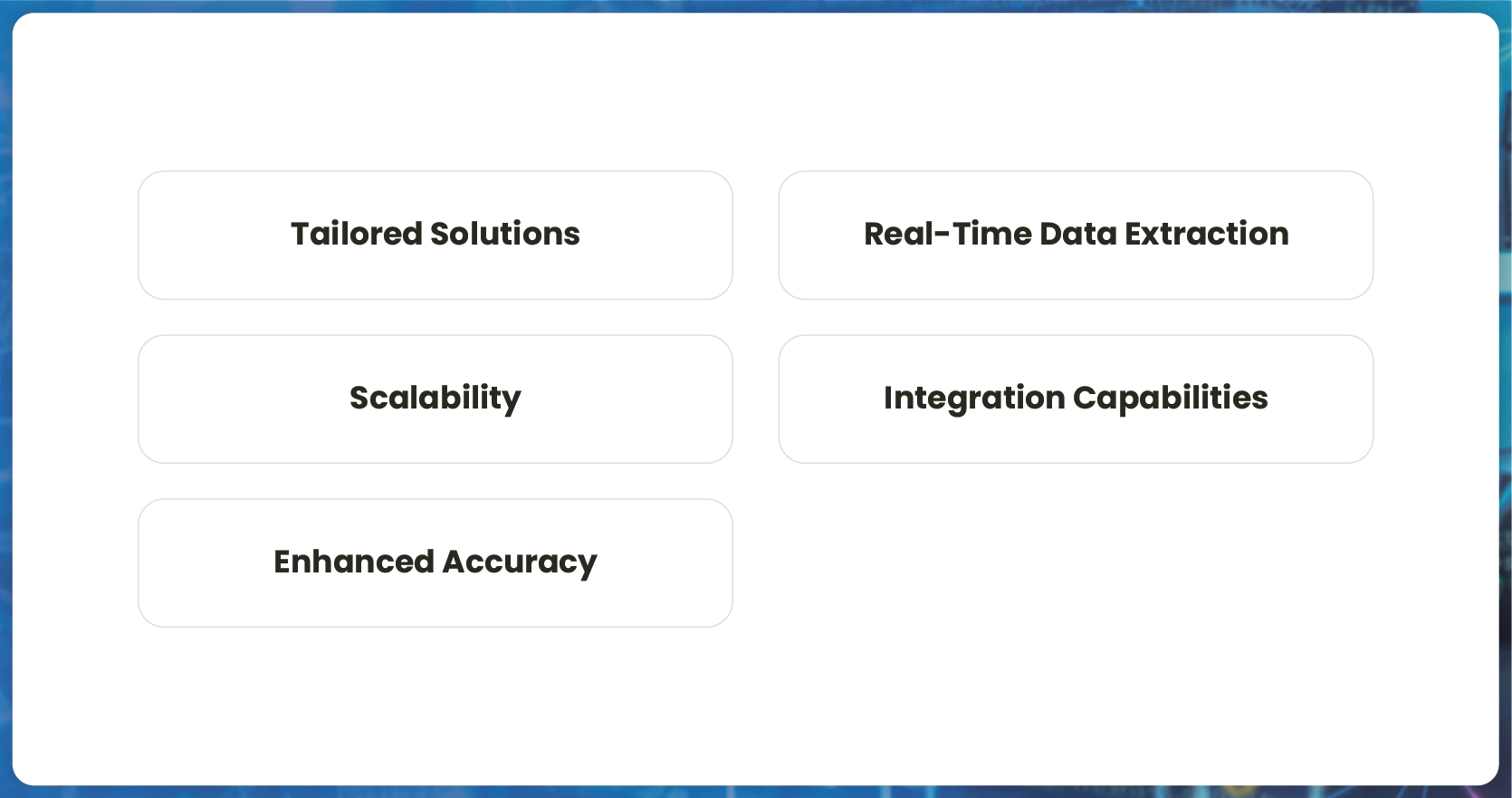 Tailored Solutions

Real-Time Data Extraction

Scalability

Integration Capabilities

Enhanced Accuracy